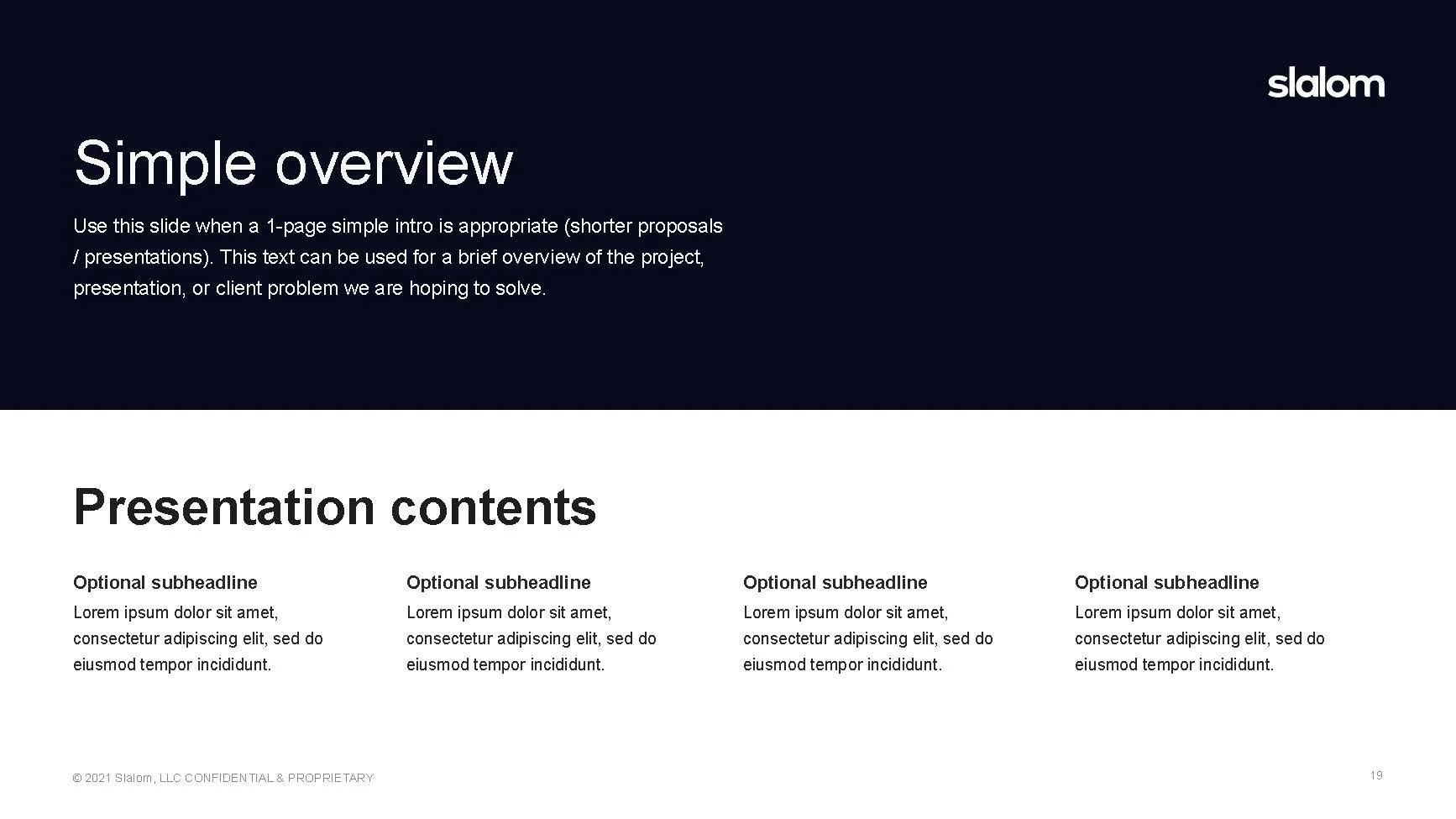 slalom

Simple overview

Use this slide when a 1-page simple intro is appropriate (shorter proposals / presentations). This text can be used for a brief overview of the project, presentation, or client problem we are hoping to solve.

Presentation contents

Optional subheadline
Lorem ipsum dolor sit amet, consectetur adipiscing elit, sed do eiusmod tempor incididunt.

Optional subheadline
Lorem ipsum dolor sit amet, consectetur adipiscing elit, sed do eiusmod tempor incididunt.

Optional subheadline
Lorem ipsum dolor sit amet, consectetur adipiscing elit, sed do eiusmod tempor incididunt.

Optional subheadline
Lorem ipsum dolor sit amet, consectetur adipiscing elit, sed do eiusmod tempor incididunt.

© 2021 Slalom, LLC CONFIDENTIAL & PROPRIETARY

19